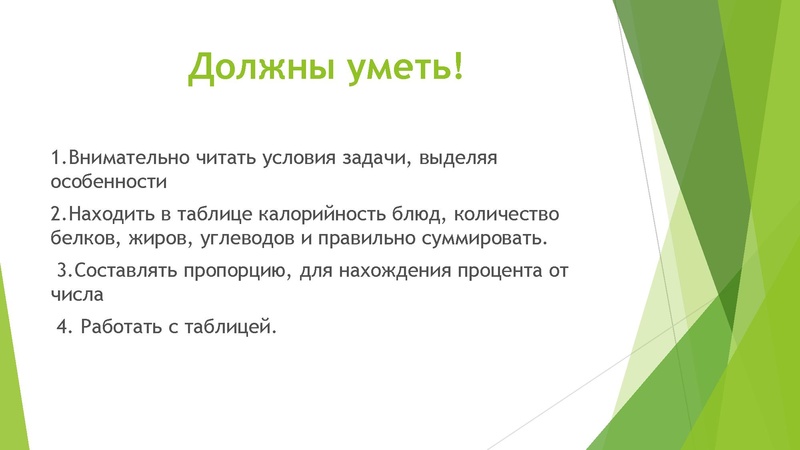 Должны уметь!

1.Внимательно читать условия задачи, выделяя особенности

2.Находить в таблице калорийность блюд, количество белков, жиров, углеводов и правильно суммировать.

3.Составлять пропорцию, для нахождения процента от числа

4. Работать с таблицей.